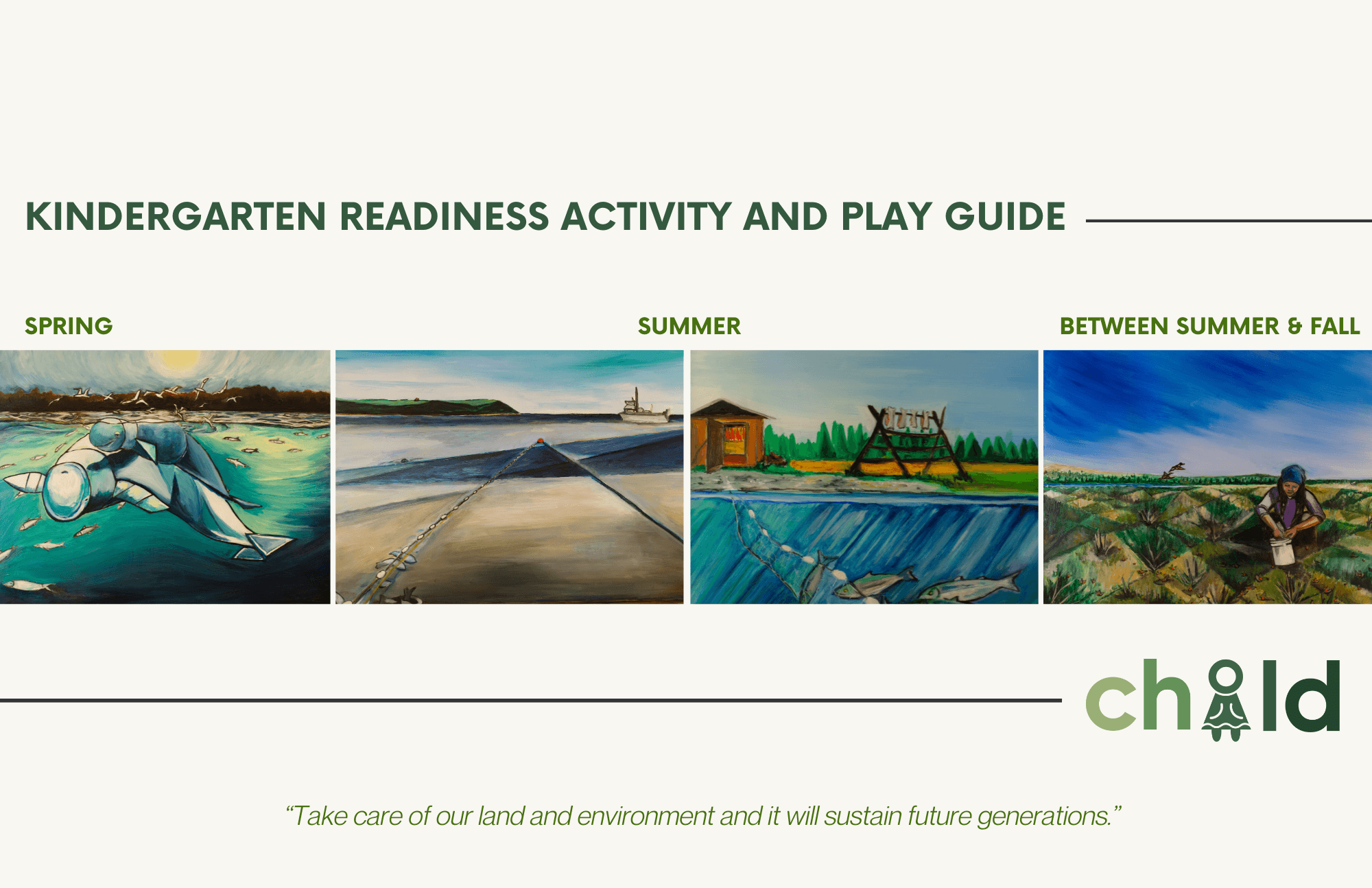 KINDERGARTEN READINESS ACTIVITY AND PLAY GUIDE

SPRING

SUMMER

BETWEEN SUMMER & FALL

child

"Take care of our land and environment and it will sustain future generations."